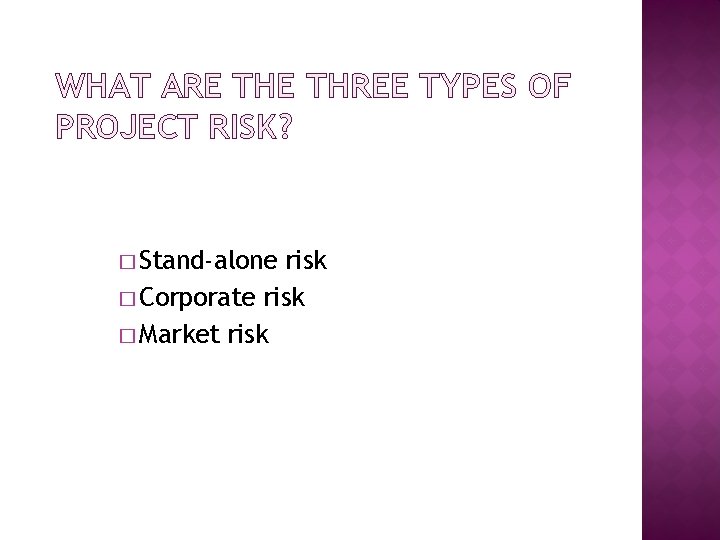 WHAT ARE THE THREE TYPES OF PROJECT RISK?

□ Stand-alone risk
□ Corporate risk
□ Market risk